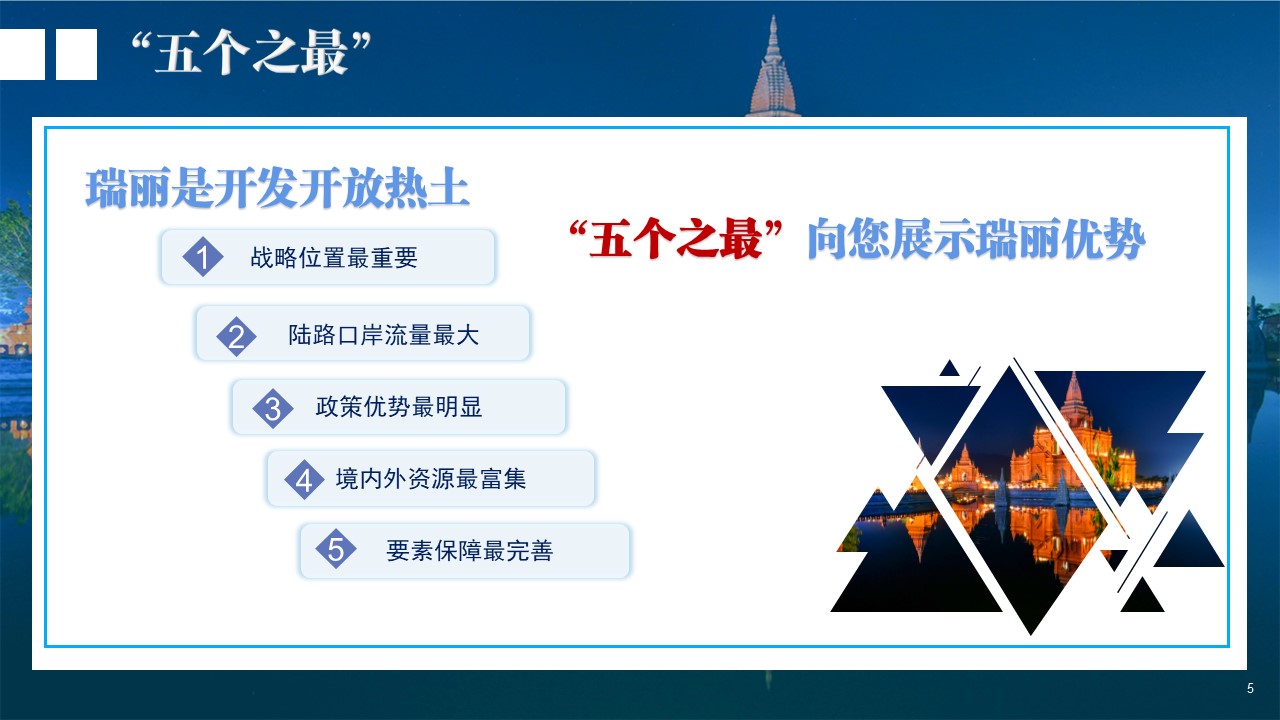 “五个之最”

瑞丽是开发开放热土

“五个之最”向您展示瑞丽优势

1 战略位置最重要

2 陆路口岸流量最大

3 政策优势最明显

4 境内外资源最富集

5 要素保障最完善

5